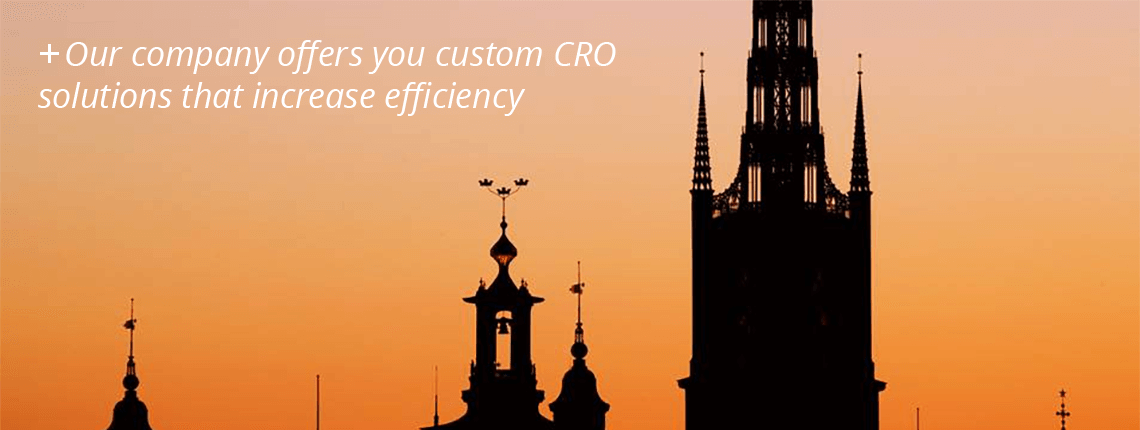 +Our company offers you custom CRO solutions that increase efficiency